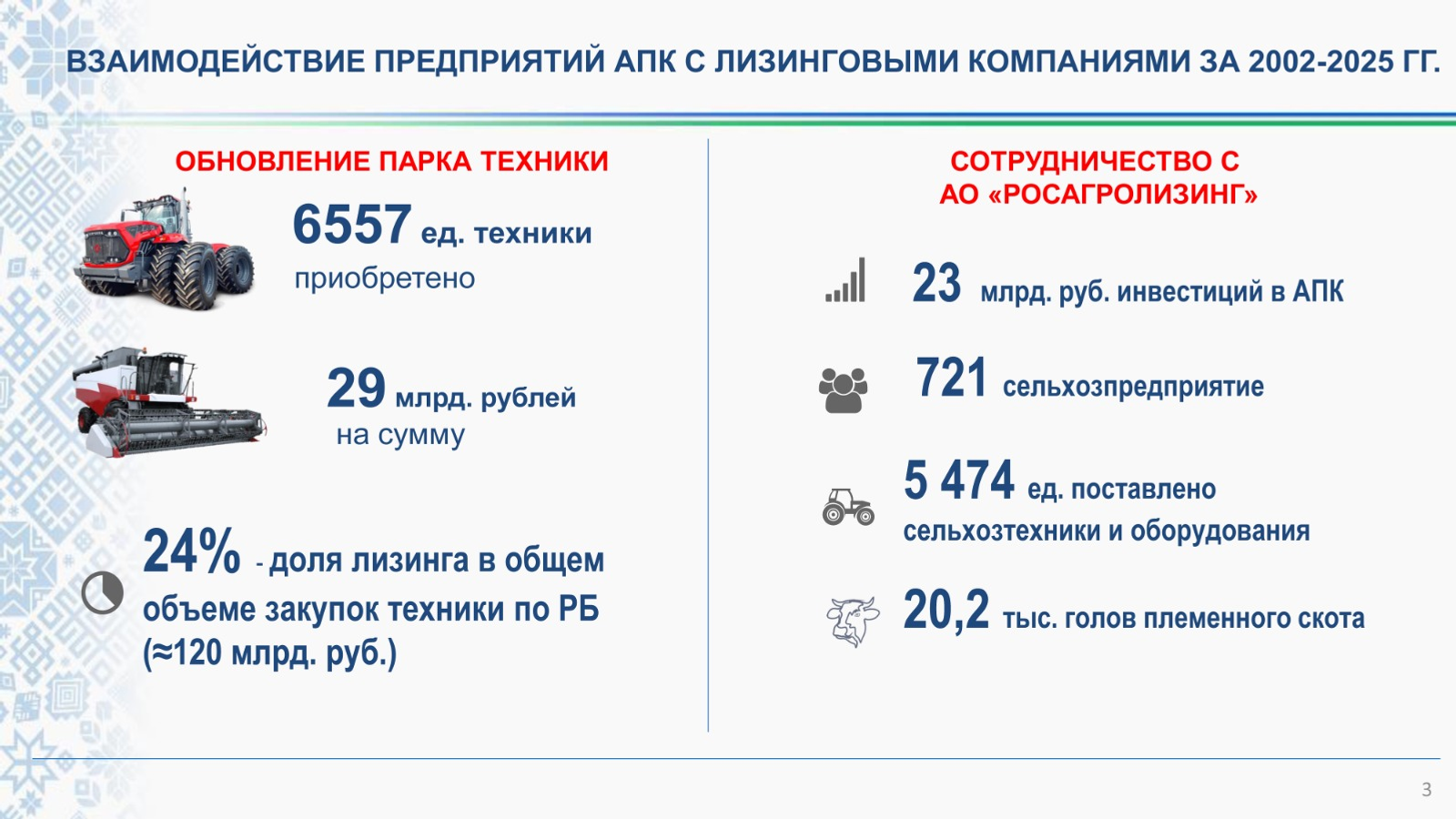 ВЗАИМОДЕЙСТВИЕ ПРЕДПРИЯТИЙ АПК С ЛИЗИНГОВЫМИ КОМПАНИЯМИ ЗА 2002-2025 ГГ.

ОБНОВЛЕНИЕ ПАРКА ТЕХНИКИ

6557 ед. техники приобретено

29 млрд. рублей на сумму

24% - доля лизинга в общем объеме закупок техники по РБ (≈120 млрд. руб.)

СОТРУДНИЧЕСТВО С АО «РОСАГРОЛИЗИНГ»

23 млрд. руб. инвестиций в АПК

721 сельхозпредприятие

5 474 ед. поставлено сельхозтехники и оборудования

20,2 тыс. голов племенного скота

3